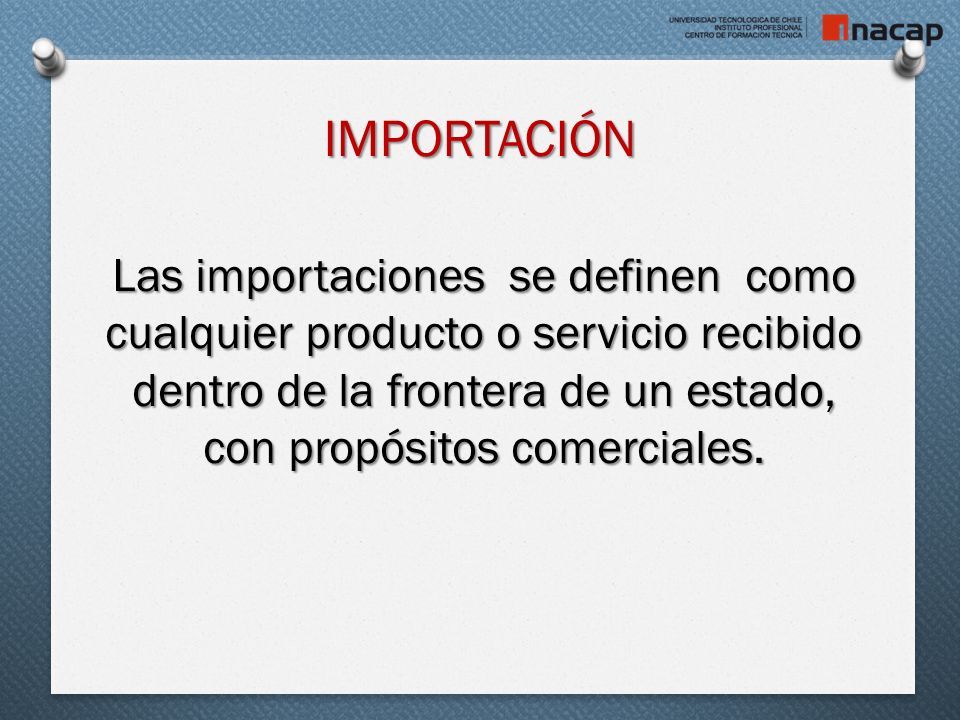 UNIVERSIDAD TECNOLOGICA DE CHILE
INSTITUTO PROFESIONAL
CENTRO DE FORMACION TECNICA
inacap

IMPORTACIÓN

Las importaciones se definen como cualquier producto o servicio recibido dentro de la frontera de un estado, con propósitos comerciales.